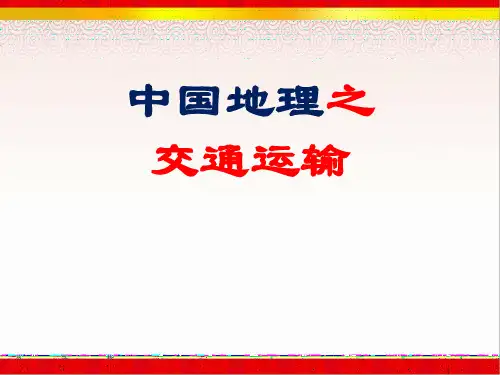 中国地理之

交通运输